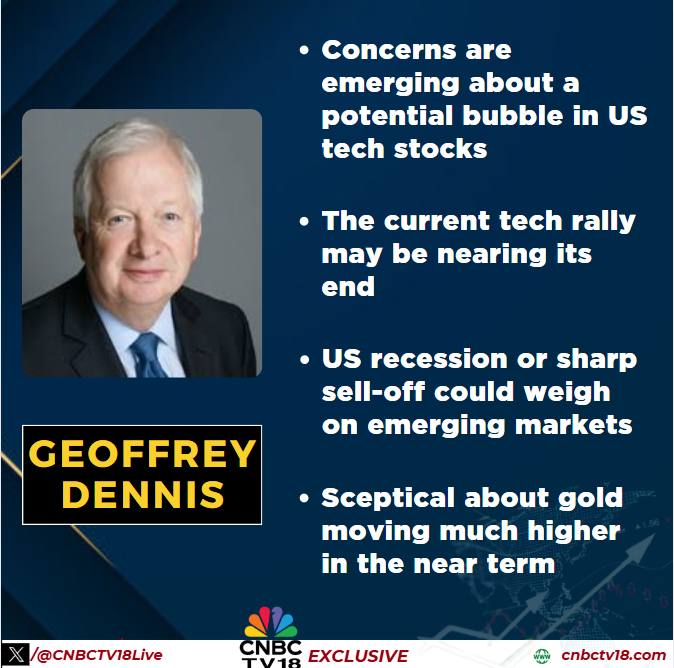 GEOFFREY DENNIS

• Concerns are emerging about a potential bubble in US tech stocks

• The current tech rally may be nearing its end

• US recession or sharp sell-off could weigh on emerging markets

• Sceptical about gold moving much higher in the near term

/@CNBCTV18Live

CNBC TV18

EXCLUSIVE

cnbctv18.com